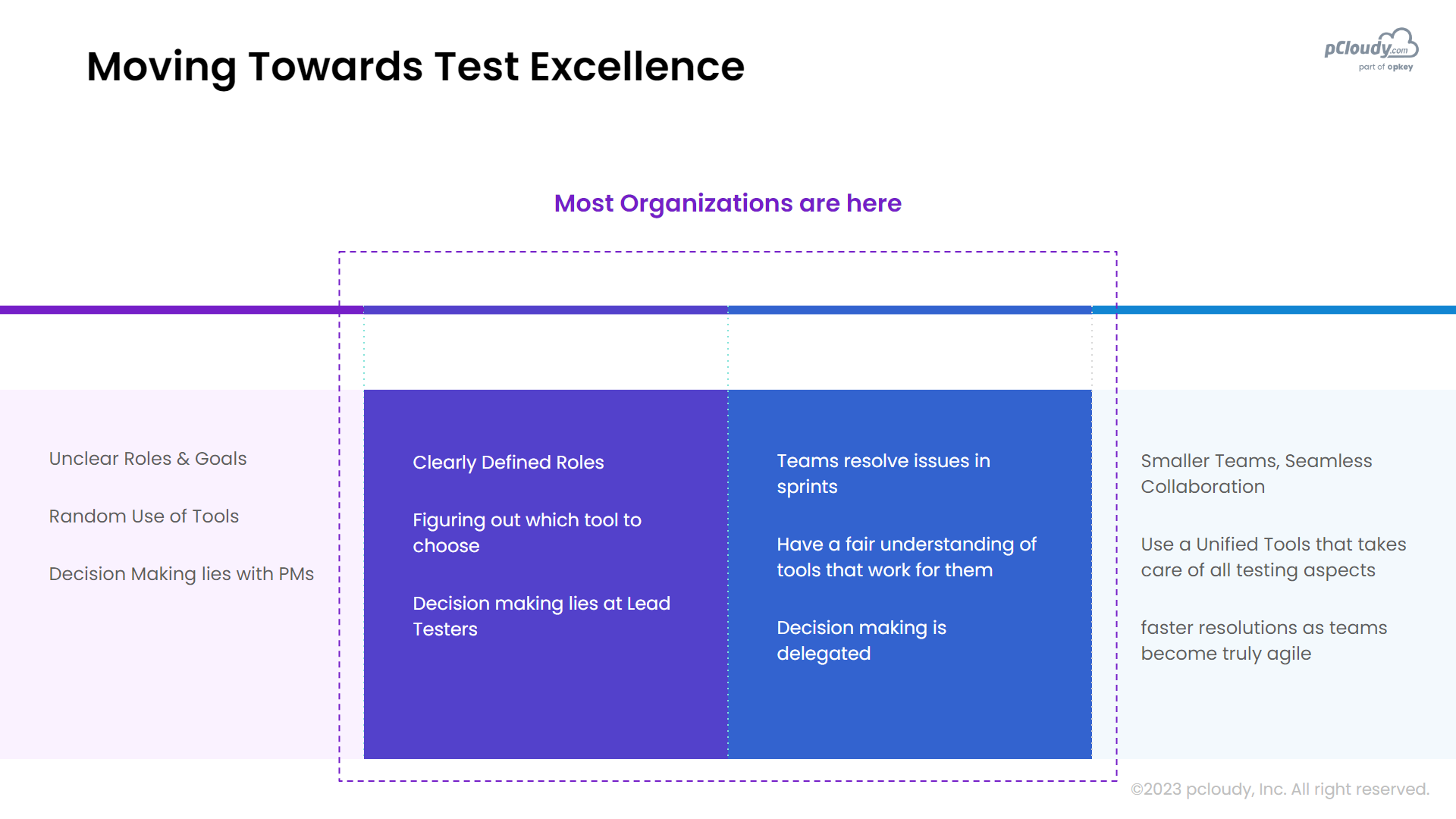 Moving Towards Test Excellence

pCloudy.com
part of opkey

Most Organizations are here

Unclear Roles & Goals

Random Use of Tools

Decision Making lies with PMs

Clearly Defined Roles

Figuring out which tool to choose

Decision making lies at Lead Testers

Teams resolve issues in sprints

Have a fair understanding of tools that work for them

Decision making is delegated

Smaller Teams, Seamless Collaboration

Use a Unified Tools that takes care of all testing aspects

faster resolutions as teams become truly agile

©2023 pcloudy, Inc. All right reserved.